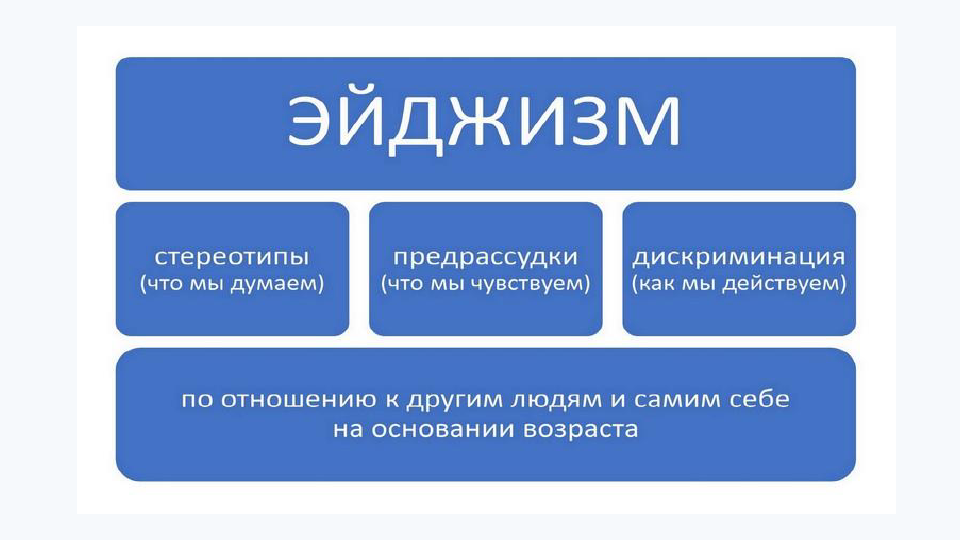 ЭЙДЖИЗМ

стереотипы
(что мы думаем)

предрассудки
(что мы чувствуем)

дискриминация
(как мы действуем)

по отношению к другим людям и самим себе на основании возраста